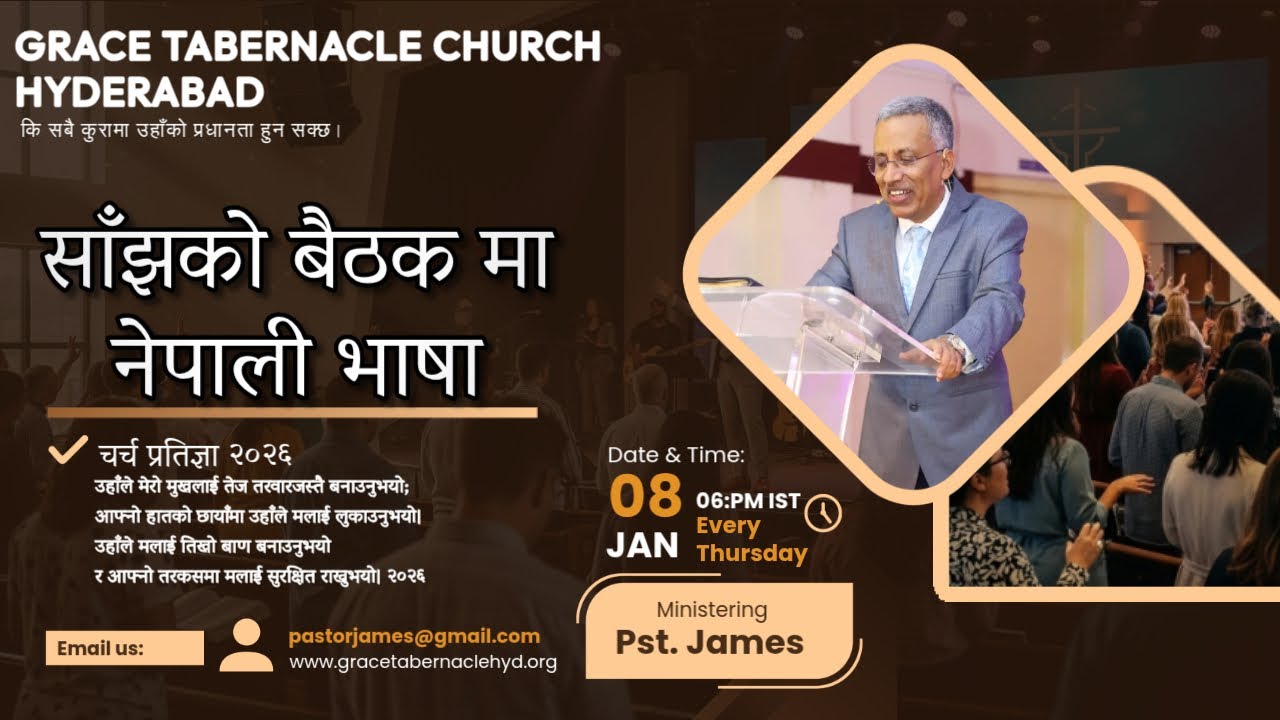 GRACE TABERNACLE CHURCH HYDERABAD
कि सबै कुरामा उहाँको प्रधानता हुन सक्छ।

साँझको बैठक मा नेपाली भाषा

चर्च प्रतिज्ञा २०२६
उहाँले मेरो मुखलाई तेज तरवारजस्तै बनाउनुभयो;
आफ्नो हातको छायाँमा उहाँले मलाई लुकाउनुभयो।
उहाँले मलाई तिखो बाण बनाउनुभयो
र आफ्नो तरकसमा मलाई सुरक्षित राख्नुभयो। २०२६

Date & Time:
08 JAN
06:PM IST
Every Thursday

Ministering
Pst. James

Email us:
pastorjames@gmail.com
www.gracetabernaclehyd.org